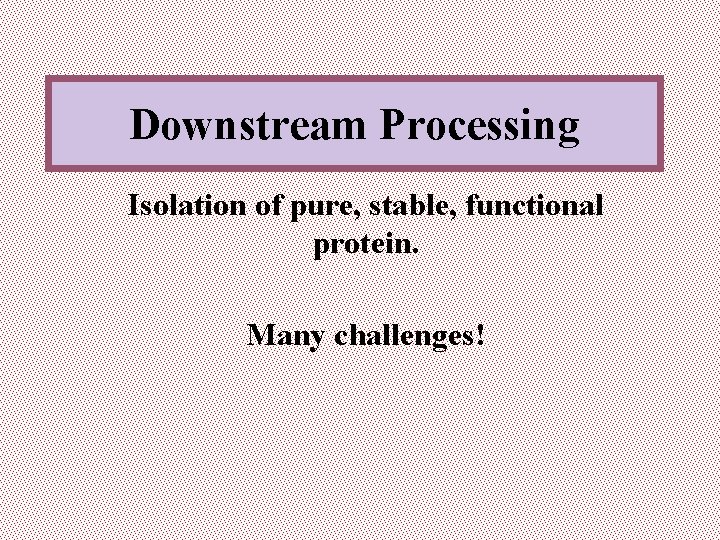 Downstream Processing

Isolation of pure, stable, functional protein.

Many challenges!